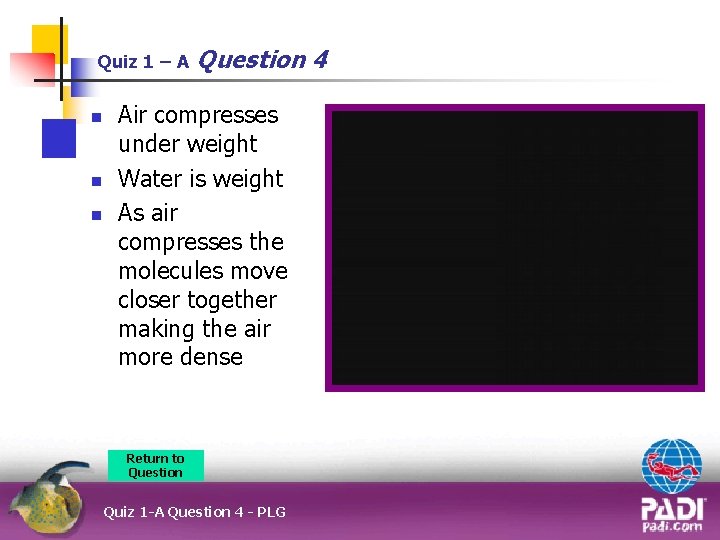 Quiz 1 – A Question 4

- Air compresses under weight
- Water is weight
- As air compresses the molecules move closer together making the air more dense

Return to Question

Quiz 1-A Question 4 - PLG

PADI
padi.com